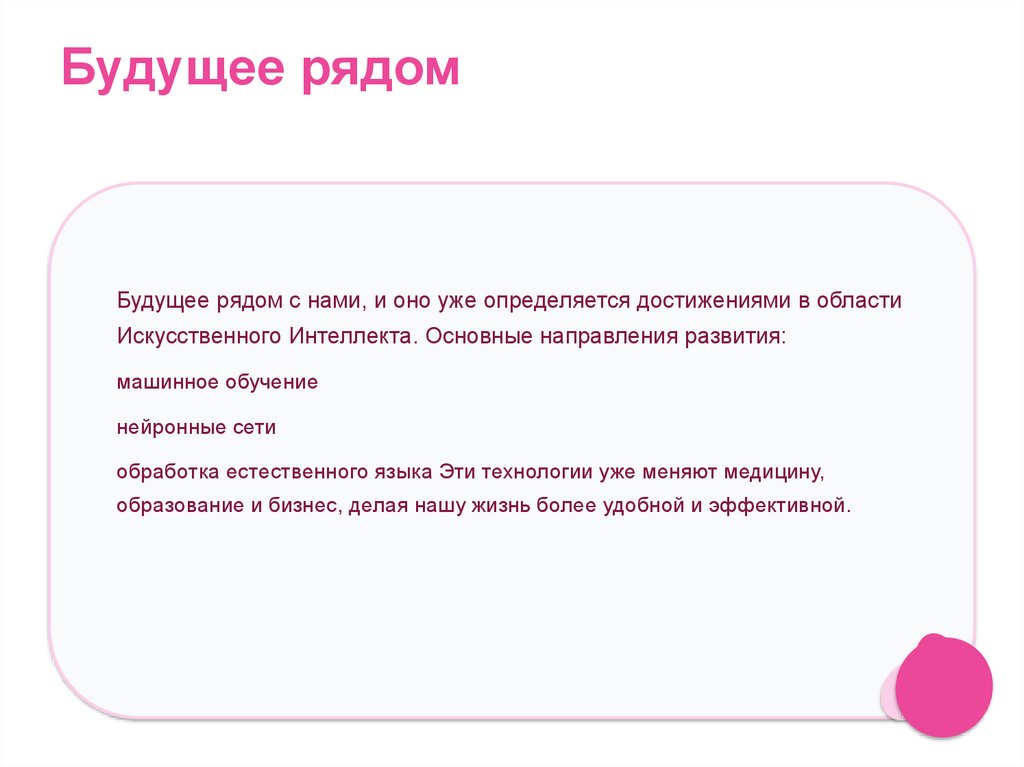 Будущее рядом

Будущее рядом с нами, и оно уже определяется достижениями в области Искусственного Интеллекта. Основные направления развития:

машинное обучение

нейронные сети

обработка естественного языка Эти технологии уже меняют медицину, образование и бизнес, делая нашу жизнь более удобной и эффективной.